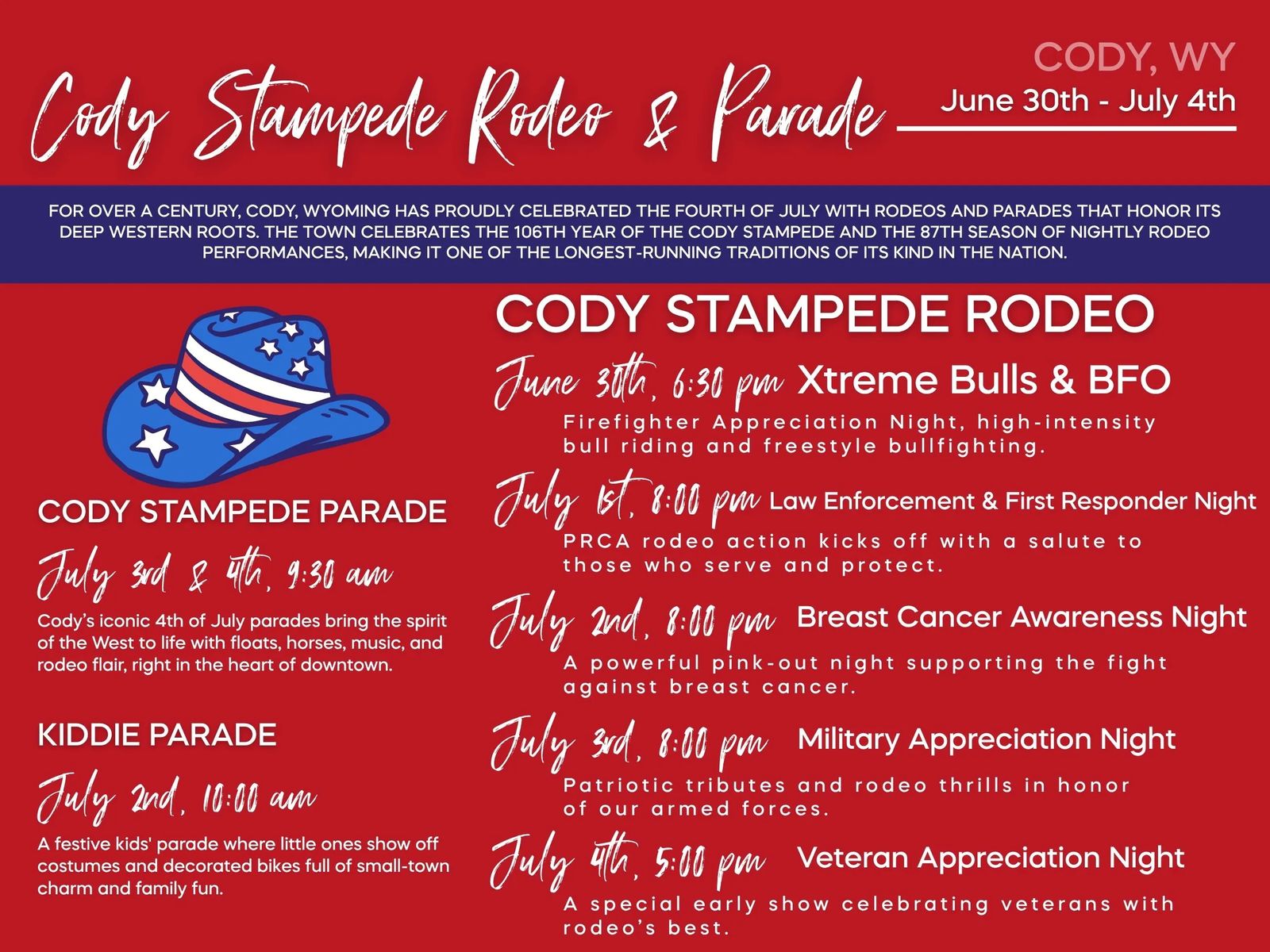 Cody Stampede Rodeo & Parade

CODY, WY
June 30th - July 4th

FOR OVER A CENTURY, CODY, WYOMING HAS PROUDLY CELEBRATED THE FOURTH OF JULY WITH RODEOS AND PARADES THAT HONOR ITS DEEP WESTERN ROOTS. THE TOWN CELEBRATES THE 106TH YEAR OF THE CODY STAMPEDE AND THE 87TH SEASON OF NIGHTLY RODEO PERFORMANCES, MAKING IT ONE OF THE LONGEST-RUNNING TRADITIONS OF ITS KIND IN THE NATION.

CODY STAMPEDE PARADE

July 3rd & 4th, 9:30 am

Cody's iconic 4th of July parades bring the spirit of the West to life with floats, horses, music, and rodeo flair, right in the heart of downtown.

KIDDIE PARADE

July 2nd, 10:00 am

A festive kids' parade where little ones show off costumes and decorated bikes full of small-town charm and family fun.

CODY STAMPEDE RODEO

June 30th, 6:30 pm Xtreme Bulls & BFO

Firefighter Appreciation Night, high-intensity bull riding and freestyle bullfighting.

July 1st, 8:00 pm Law Enforcement & First Responder Night

PRCA rodeo action kicks off with a salute to those who serve and protect.

July 2nd, 8:00 pm Breast Cancer Awareness Night

A powerful pink-out night supporting the fight against breast cancer.

July 3rd, 8:00 pm Military Appreciation Night

Patriotic tributes and rodeo thrills in honor of our armed forces.

July 4th, 5:00 pm Veteran Appreciation Night

A special early show celebrating veterans with rodeo's best.